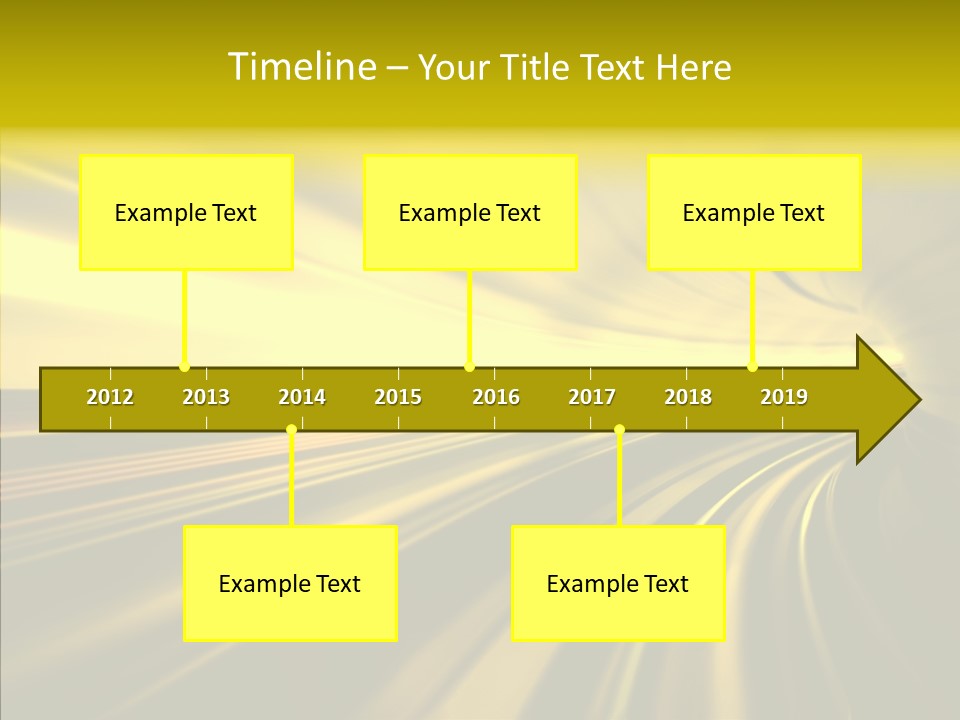 Timeline – Your Title Text Here

Example Text

Example Text

Example Text

2012 2013 2014 2015 2016 2017 2018 2019

Example Text

Example Text